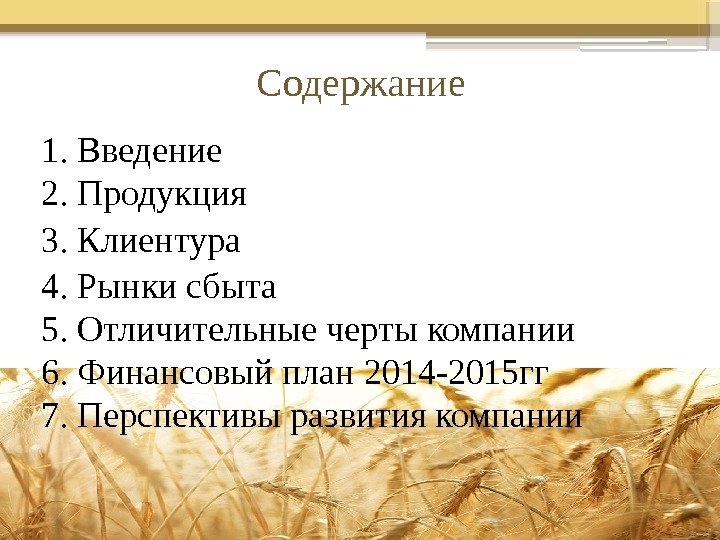 Содержание

1. Введение
2. Продукция
3. Клиентура
4. Рынки сбыта
5. Отличительные черты компании
6. Финансовый план 2014-2015гг
7. Перспективы развития компании